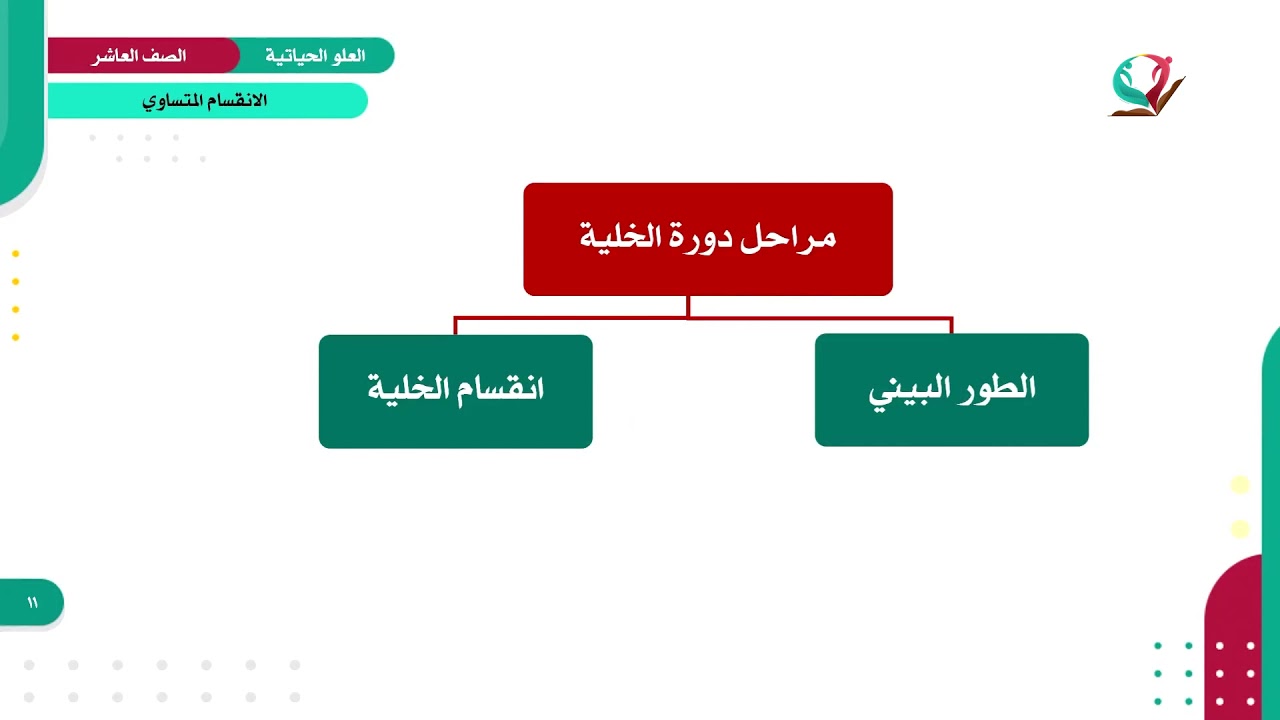 العلو الحياتية
الصف العاشر
الانقسام المتساوي

مراحل دورة الخلية

الطور البيني

انقسام الخلية

١١